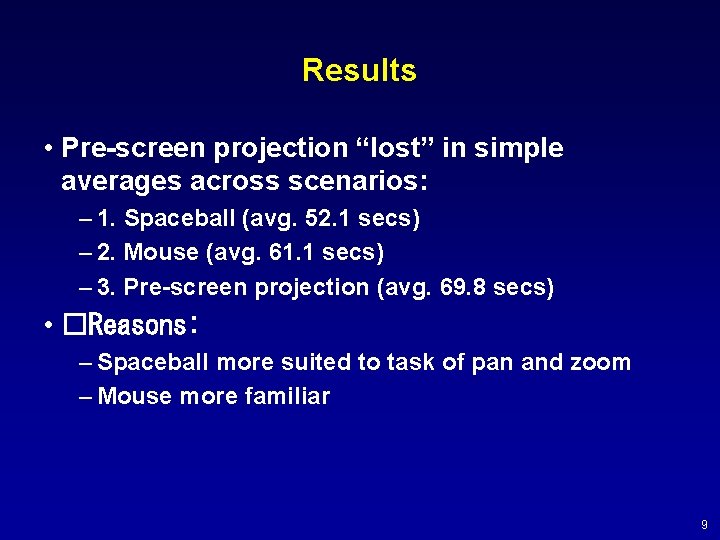 Results

• Pre-screen projection “lost” in simple averages across scenarios:

– 1. Spaceball (avg. 52.1 secs)

– 2. Mouse (avg. 61.1 secs)

– 3. Pre-screen projection (avg. 69.8 secs)

• □Reasons:

– Spaceball more suited to task of pan and zoom

– Mouse more familiar

9